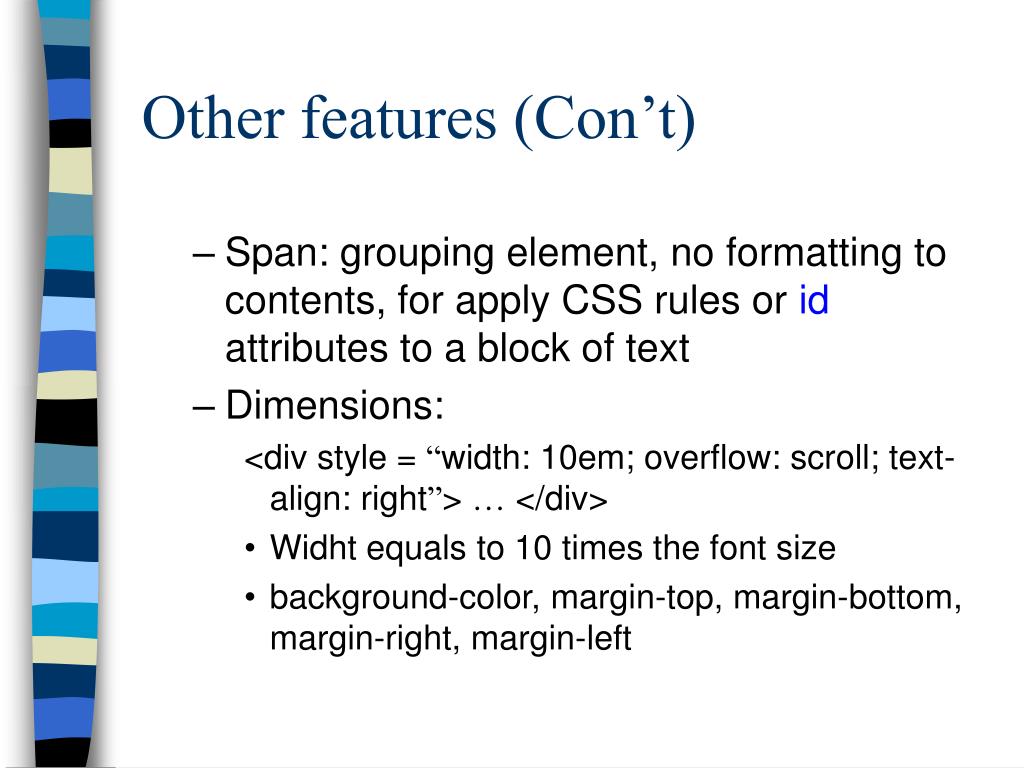 Other features (Con’t)

– Span: grouping element, no formatting to contents, for apply CSS rules or id attributes to a block of text

– Dimensions:

<div style = “width: 10em; overflow: scroll; text-align: right”> … </div>

• Widht equals to 10 times the font size

• background-color, margin-top, margin-bottom, margin-right, margin-left